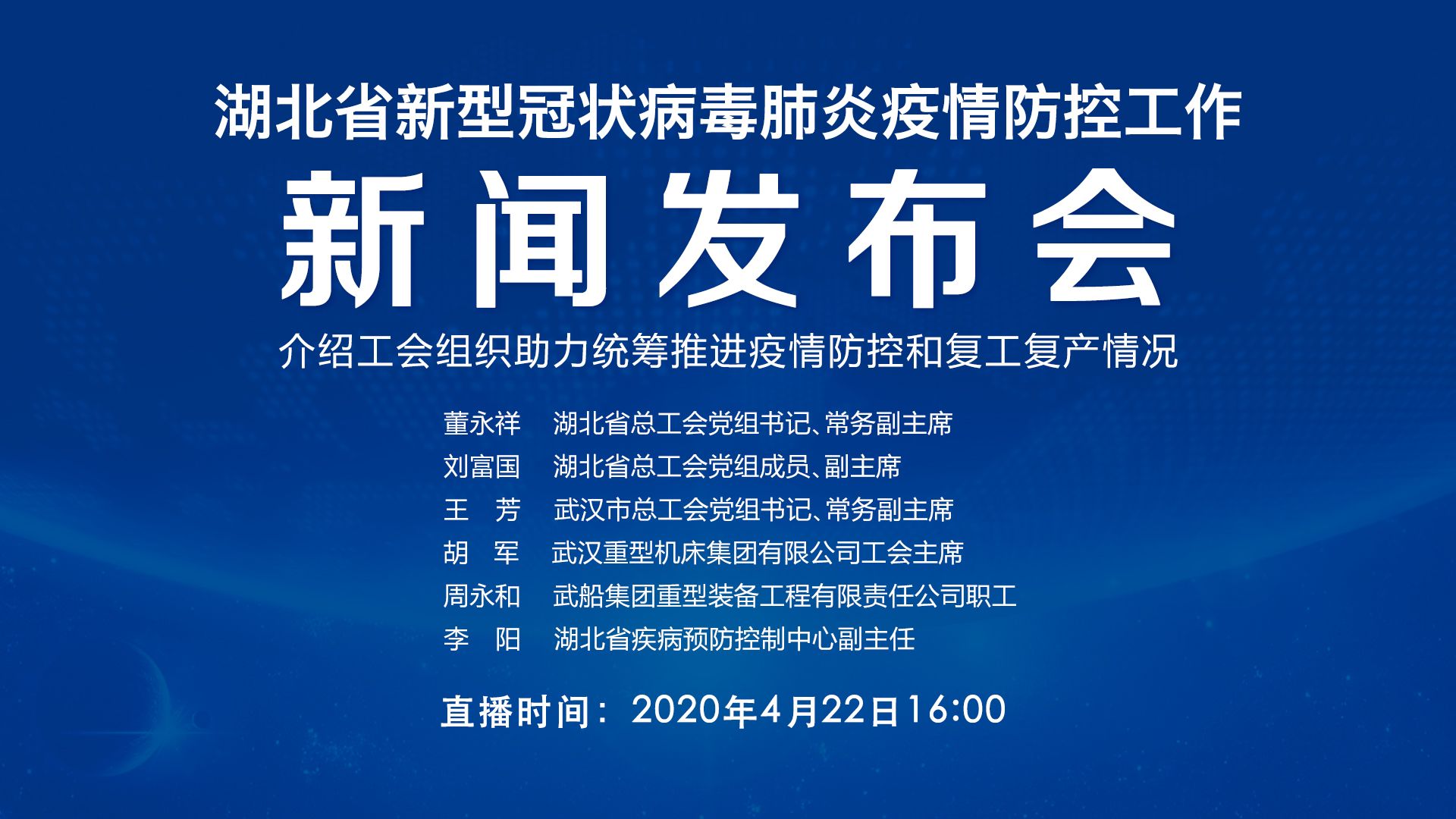 湖北省新型冠状病毒肺炎疫情防控工作

新闻发布会

介绍工会组织助力统筹推进疫情防控和复工复产情况

董永祥　湖北省总工会党组书记、常务副主席
刘富国　湖北省总工会党组成员、副主席
王　芳　武汉市总工会党组书记、常务副主席
胡　军　武汉重型机床集团有限公司工会主席
周永和　武船集团重型装备工程有限责任公司职工
李　阳　湖北省疾病预防控制中心副主任

直播时间：2020年4月22日16:00